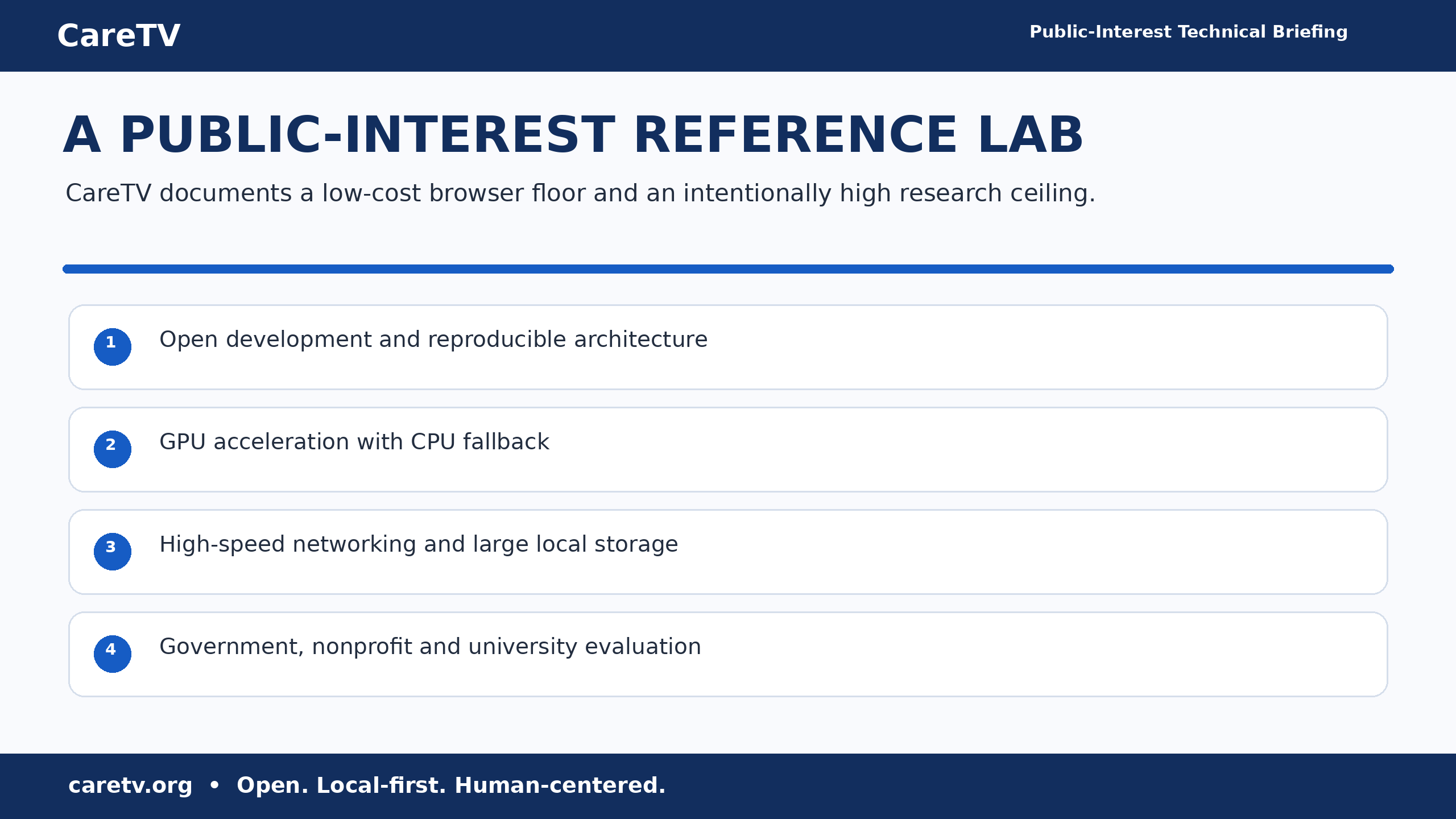 CareTV

Public-Interest Technical Briefing

A PUBLIC-INTEREST REFERENCE LAB

CareTV documents a low-cost browser floor and an intentionally high research ceiling.

1 Open development and reproducible architecture

2 GPU acceleration with CPU fallback

3 High-speed networking and large local storage

4 Government, nonprofit and university evaluation

caretv.org • Open. Local-first. Human-centered.